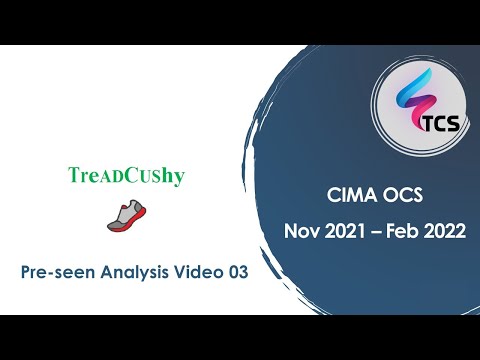 TreADCUShy

Pre-seen Analysis Video 03

TCS

CIMA OCS

Nov 2021 – Feb 2022